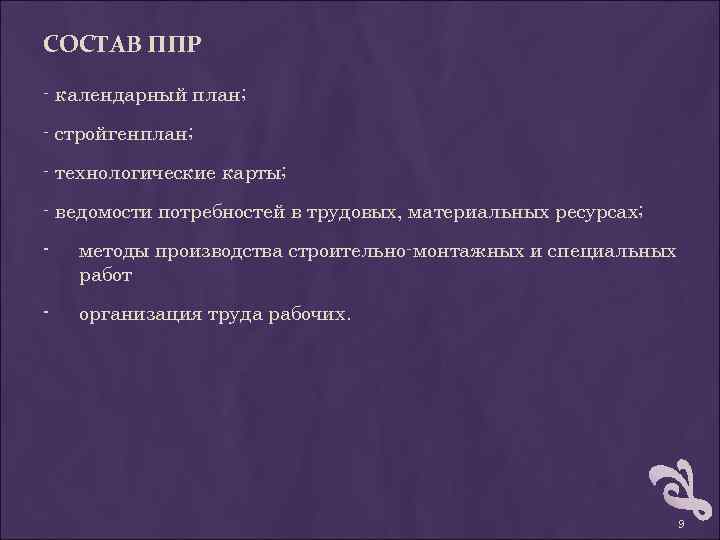 СОСТАВ ППР

- календарный план;

- стройгенплан;

- технологические карты;

- ведомости потребностей в трудовых, материальных ресурсах;

- методы производства строительно-монтажных и специальных работ

- организация труда рабочих.

9